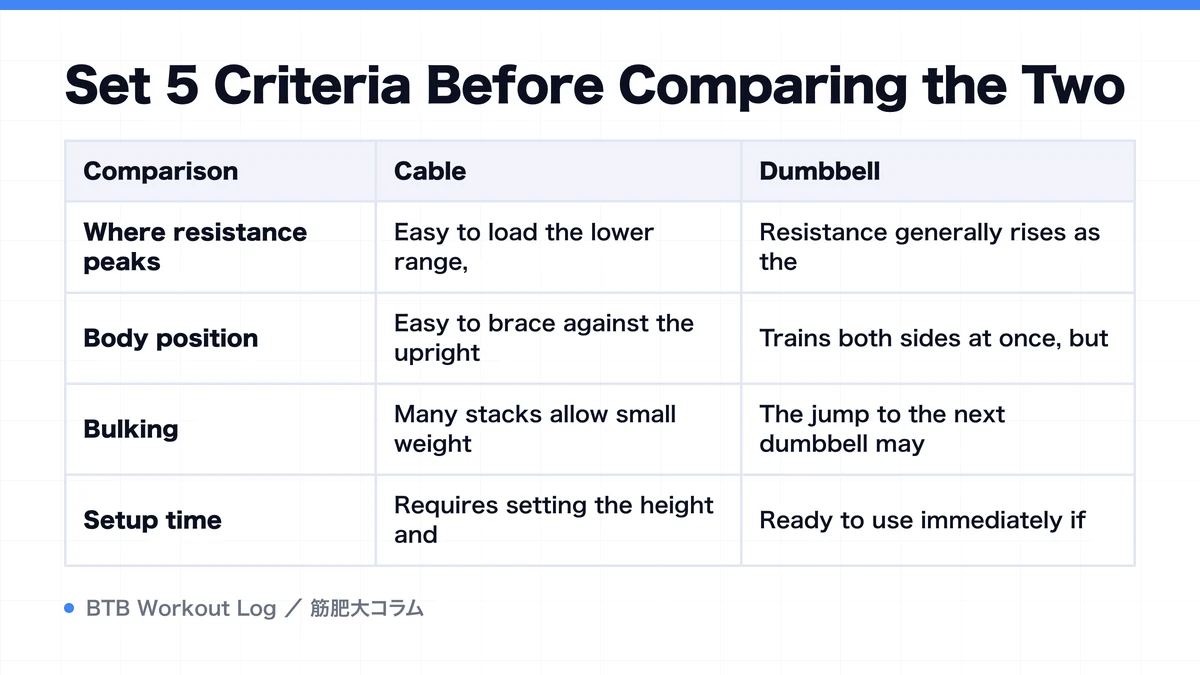 Set 5 Criteria Before Comparing the Two

| Comparison | Cable | Dumbbell |
|---|---|---|
| Where resistance peaks | Easy to load the lower range, | Resistance generally rises as the |
| Body position | Easy to brace against the upright | Trains both sides at once, but |
| Bulking | Many stacks allow small weight | The jump to the next dumbbell may |
| Setup time | Requires setting the height and | Ready to use immediately if |

BTB Workout Log ／ 筋肥大コラム